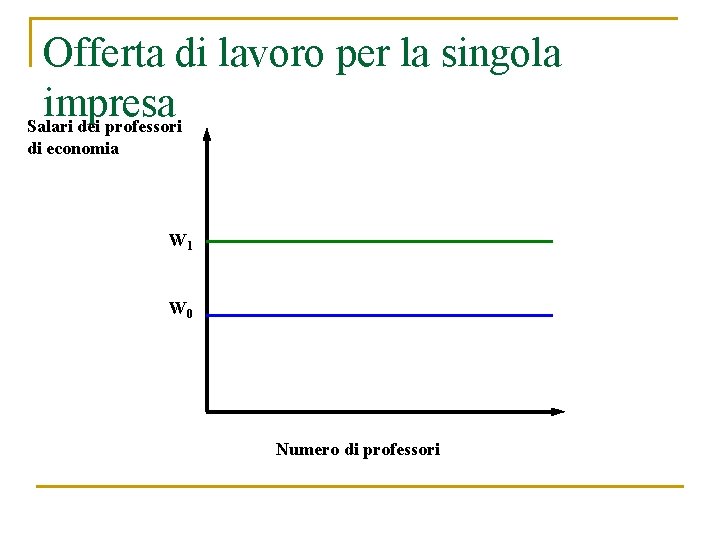 Offerta di lavoro per la singola impresa

Salari dei professori di economia

$W_1$

$W_0$

Numero di professori